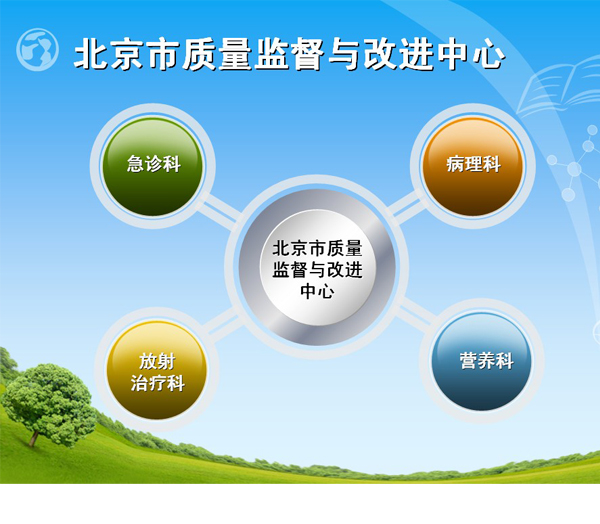 北京市质量监督与改进中心

急诊科

病理科

北京市质量监督与改进中心

放射治疗科

营养科